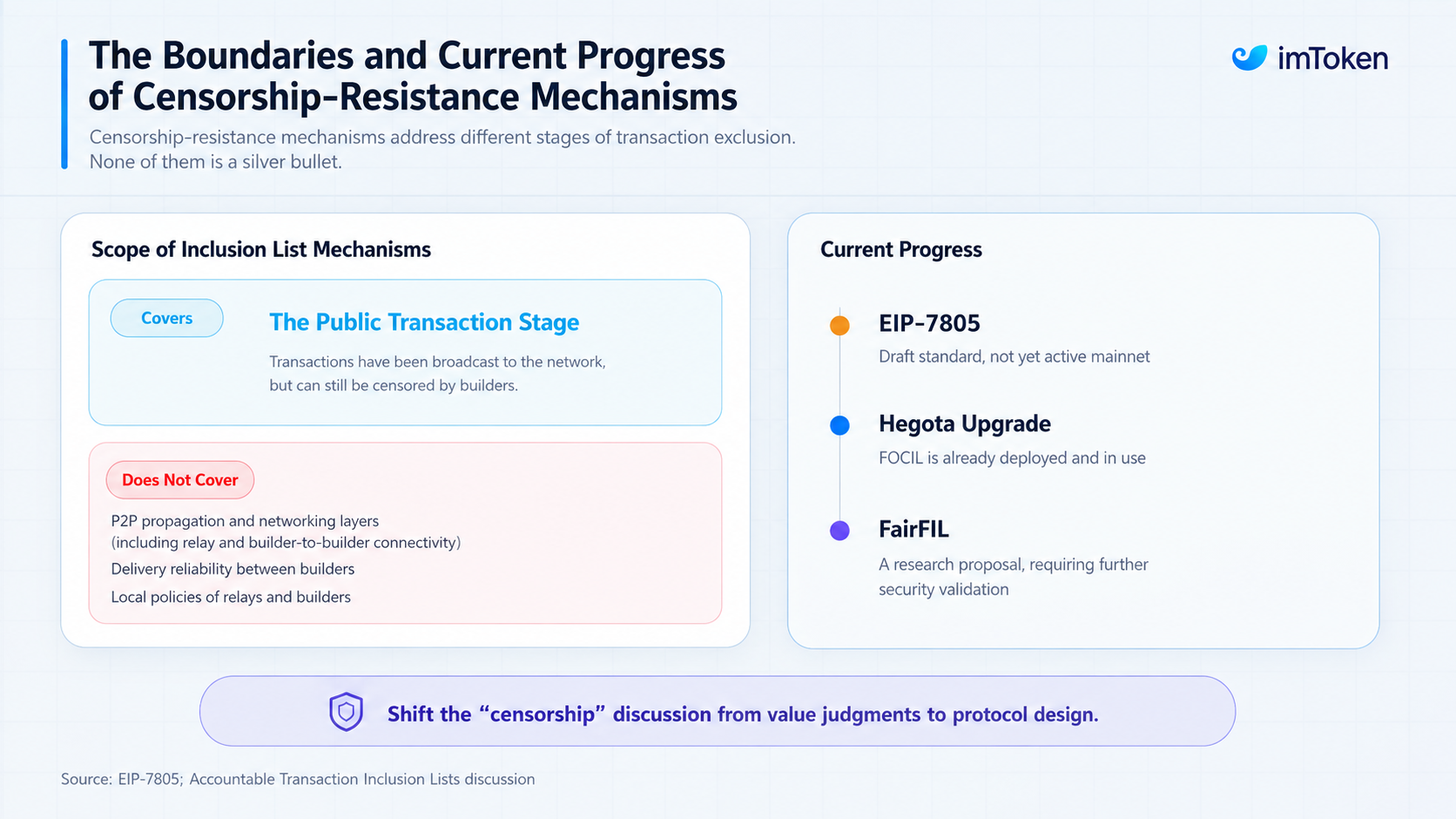 The Boundaries and Current Progress of Censorship-Resistance Mechanisms

imToken

Censorship-resistance mechanisms address different stages of transaction exclusion. None of them is a silver bullet.

Scope of Inclusion List Mechanisms

Covers

The Public Transaction Stage

Transactions have been broadcast to the network, but can still be censored by builders.

Does Not Cover

P2P propagation and networking layers (including relay and builder-to-builder connectivity)

Delivery reliability between builders

Local policies of relays and builders

Current Progress

EIP-7805

Draft standard, not yet active mainnet

Hegota Upgrade

FOCIL is already deployed and in use

FairFIL

A research proposal, requiring further security validation

Shift the “censorship” discussion from value judgments to protocol design.

Source: EIP-7805; Accountable Transaction Inclusion Lists discussion